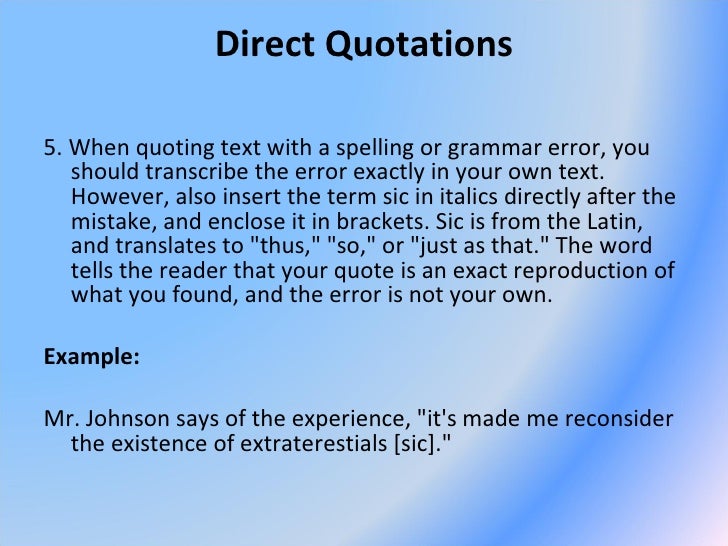 Direct Quotations

5. When quoting text with a spelling or grammar error, you should transcribe the error exactly in your own text. However, also insert the term sic in italics directly after the mistake, and enclose it in brackets. Sic is from the Latin, and translates to "thus," "so," or "just as that." The word tells the reader that your quote is an exact reproduction of what you found, and the error is not your own.

Example:

Mr. Johnson says of the experience, "it's made me reconsider the existence of extraterestials [sic]."